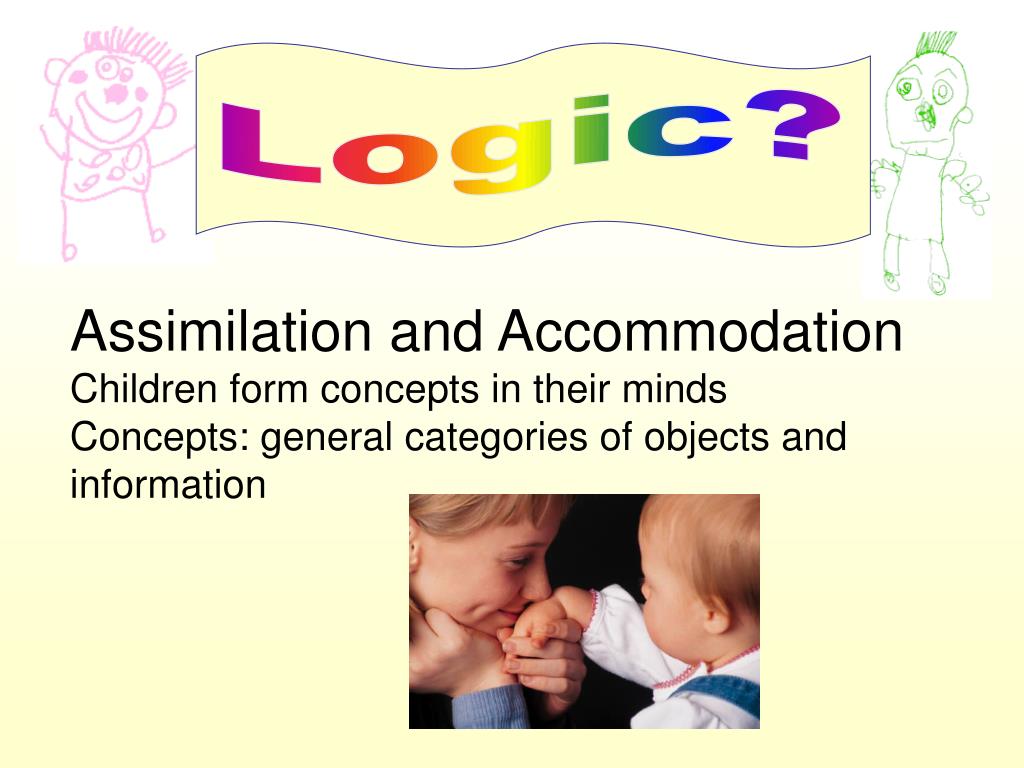 Logic?

Assimilation and Accommodation
Children form concepts in their minds
Concepts: general categories of objects and information